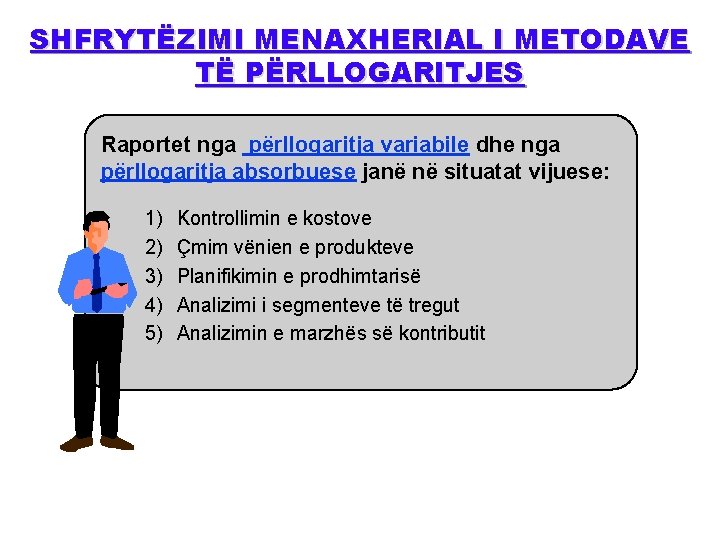 SHFRYTËZIMI MENAXHERIAL I METODAVE TË PËRLLOGARITJES

Raportet nga përllogaritja variabile dhe nga përllogaritja absorbuese janë në situatat vijuese:

1) Kontrollimin e kostove
2) Çmim vënien e produkteve
3) Planifikimin e prodhimtarisë
4) Analizimi i segmenteve të tregut
5) Analizimin e marzhës së kontributit